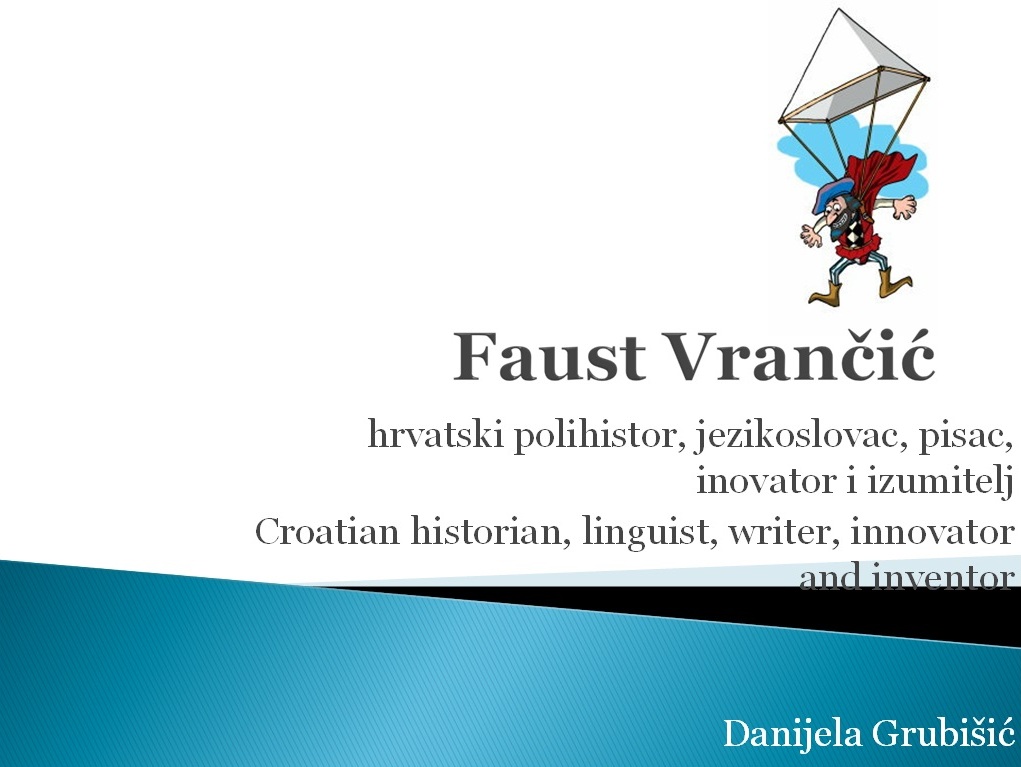 Faust Vrančić

hrvatski polihistor, jezikoslovac, pisac, inovator i izumitelj

Croatian historian, linguist, writer, innovator and inventor

Danijela Grubišić